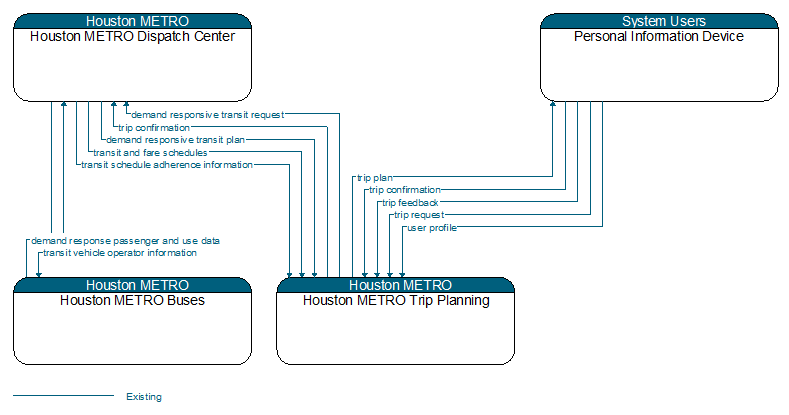 Houston METRO
Houston METRO Dispatch Center

System Users
Personal Information Device

demand responsive transit request
trip confirmation
demand responsive transit plan
transit and fare schedules
transit schedule adherence information

trip plan
trip confirmation
trip feedback
trip request
user profile

demand response passenger and use data
transit vehicle operator information

Houston METRO
Houston METRO Buses

Houston METRO
Houston METRO Trip Planning

Existing